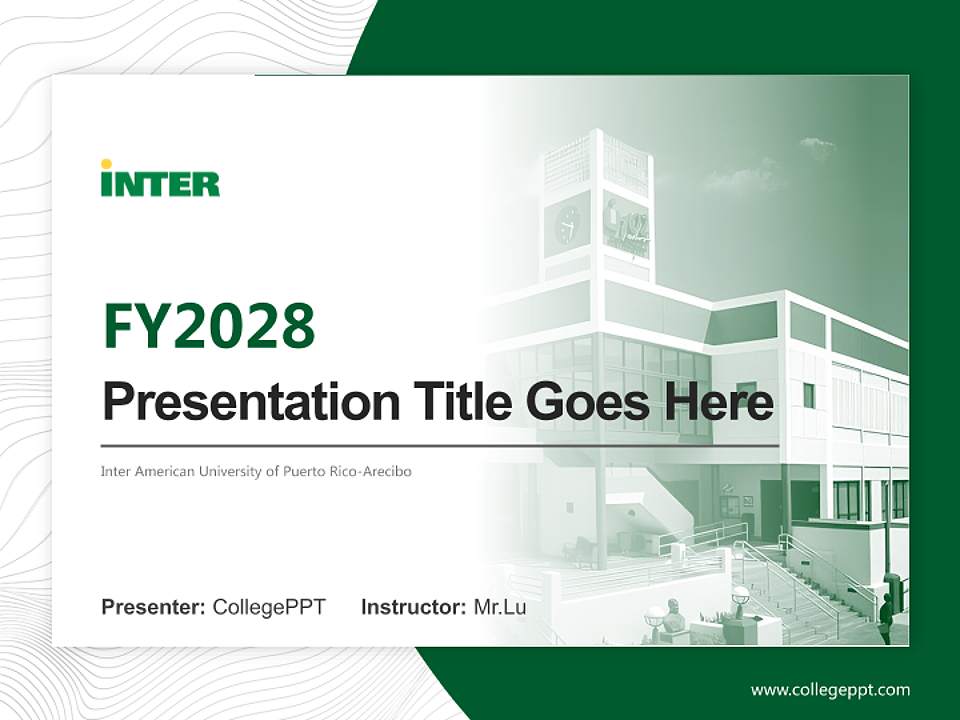 INTER

FY2028

Presentation Title Goes Here

Inter American University of Puerto Rico-Arecibo

Presenter: CollegePPT Instructor: Mr.Lu

www.collegeppt.com